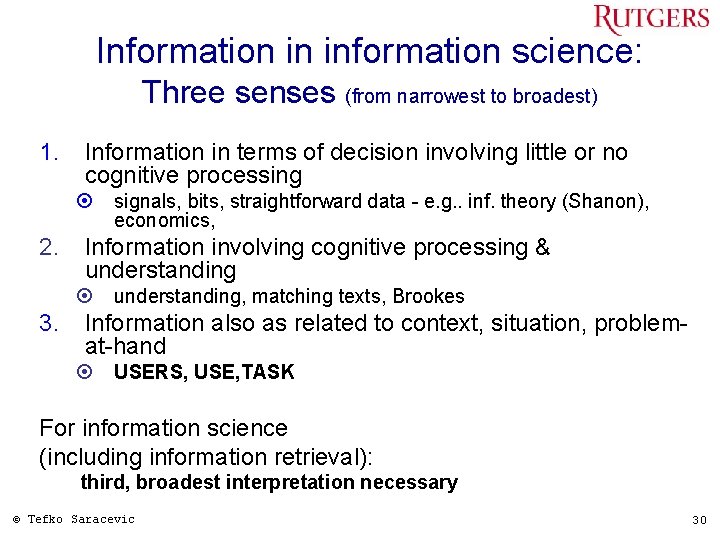 RUTGERS

Information in information science:
Three senses (from narrowest to broadest)

1. Information in terms of decision involving little or no cognitive processing
   ⊙ signals, bits, straightforward data - e.g.. inf. theory (Shanon), economics,
2. Information involving cognitive processing & understanding
   ⊙ understanding, matching texts, Brookes
3. Information also as related to context, situation, problem-at-hand
   ⊙ USERS, USE,TASK

For information science
(including information retrieval):
third, broadest interpretation necessary

© Tefko Saracevic

30